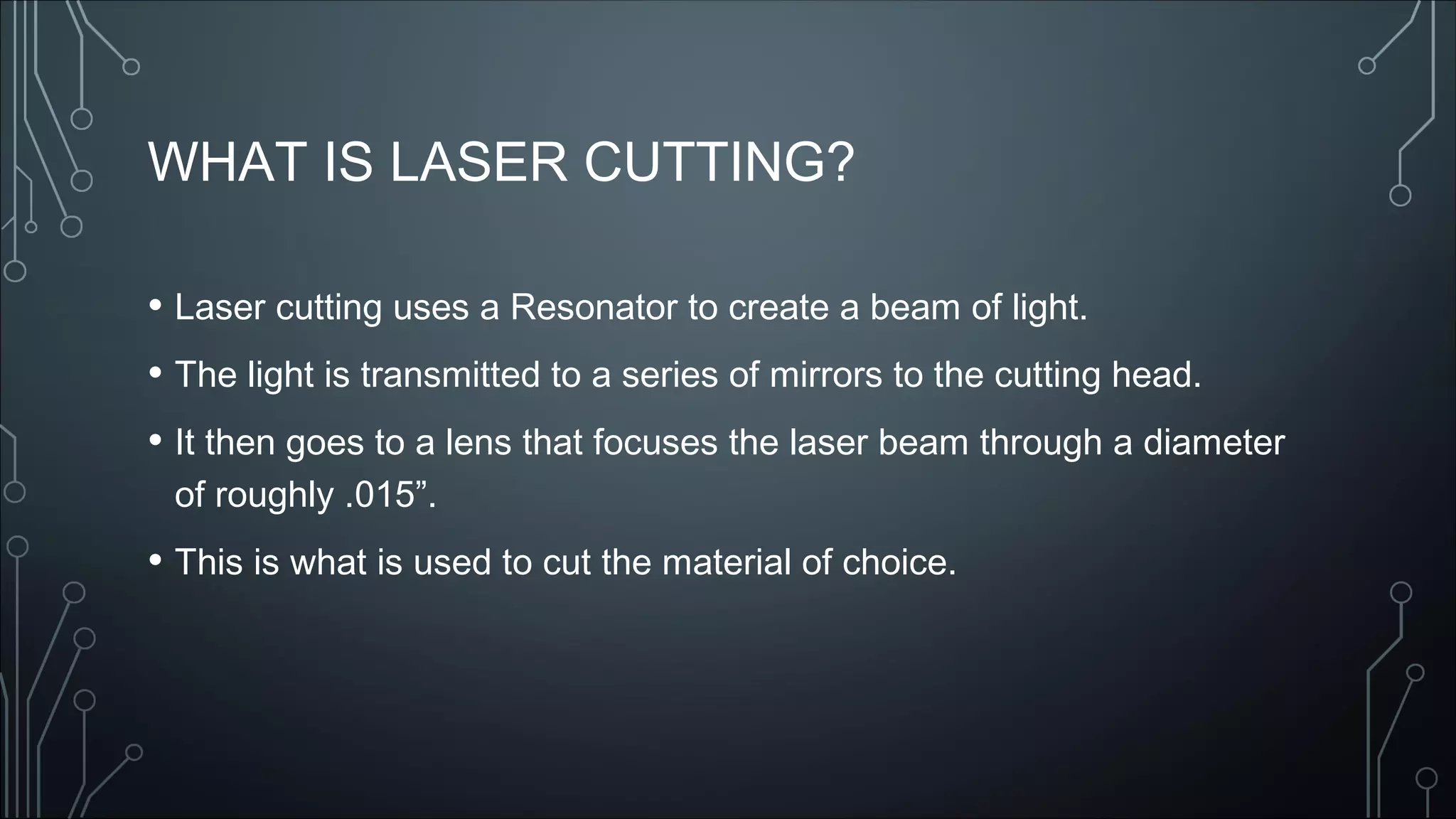 WHAT IS LASER CUTTING?

• Laser cutting uses a Resonator to create a beam of light.

• The light is transmitted to a series of mirrors to the cutting head.

• It then goes to a lens that focuses the laser beam through a diameter of roughly .015”.

• This is what is used to cut the material of choice.